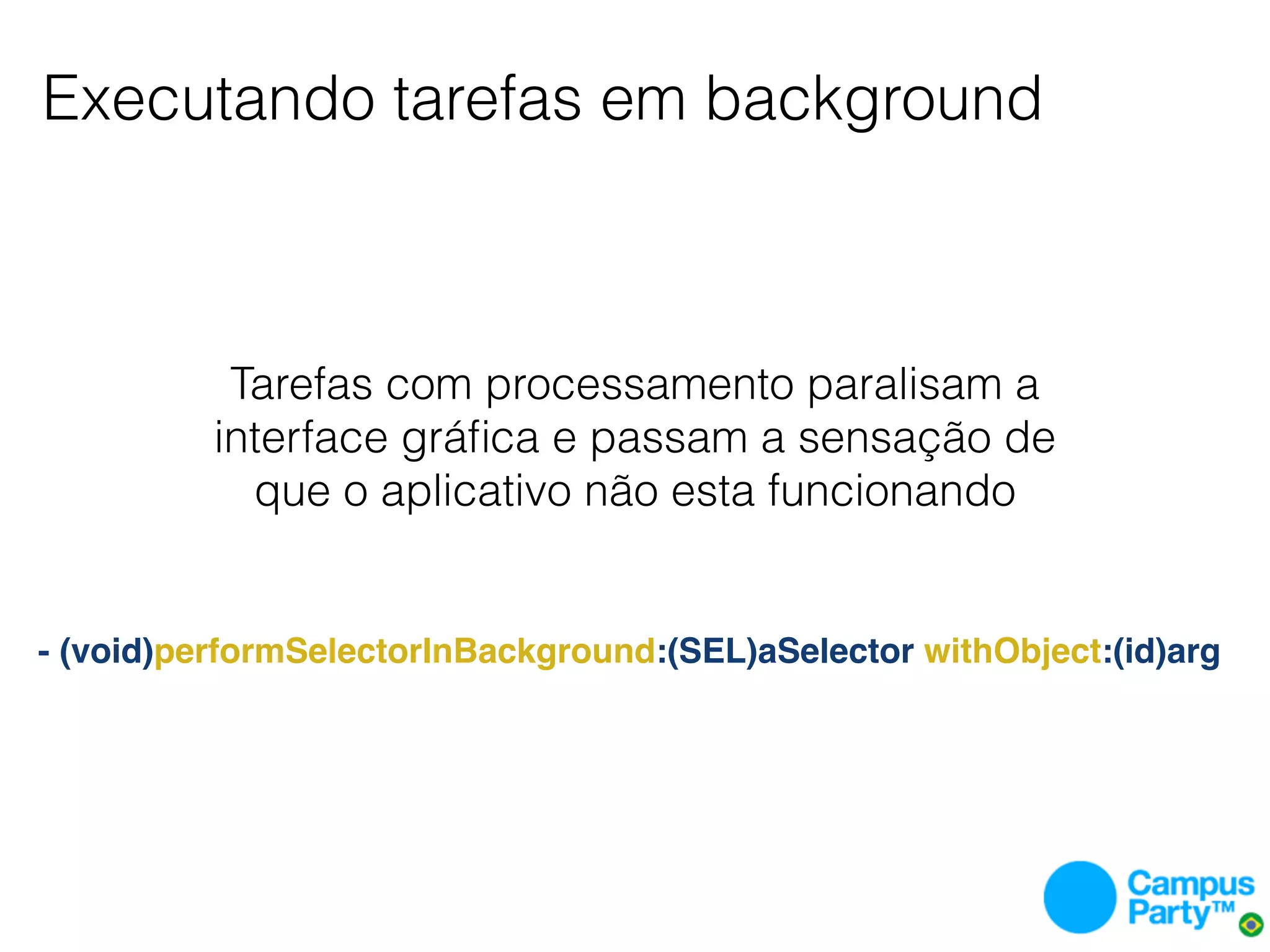 Executando tarefas em background

Tarefas com processamento paralisam a interface gráfica e passam a sensação de que o aplicativo não esta funcionando

- (void)performSelectorInBackground:(SEL)aSelector withObject:(id)arg

Campus Party™